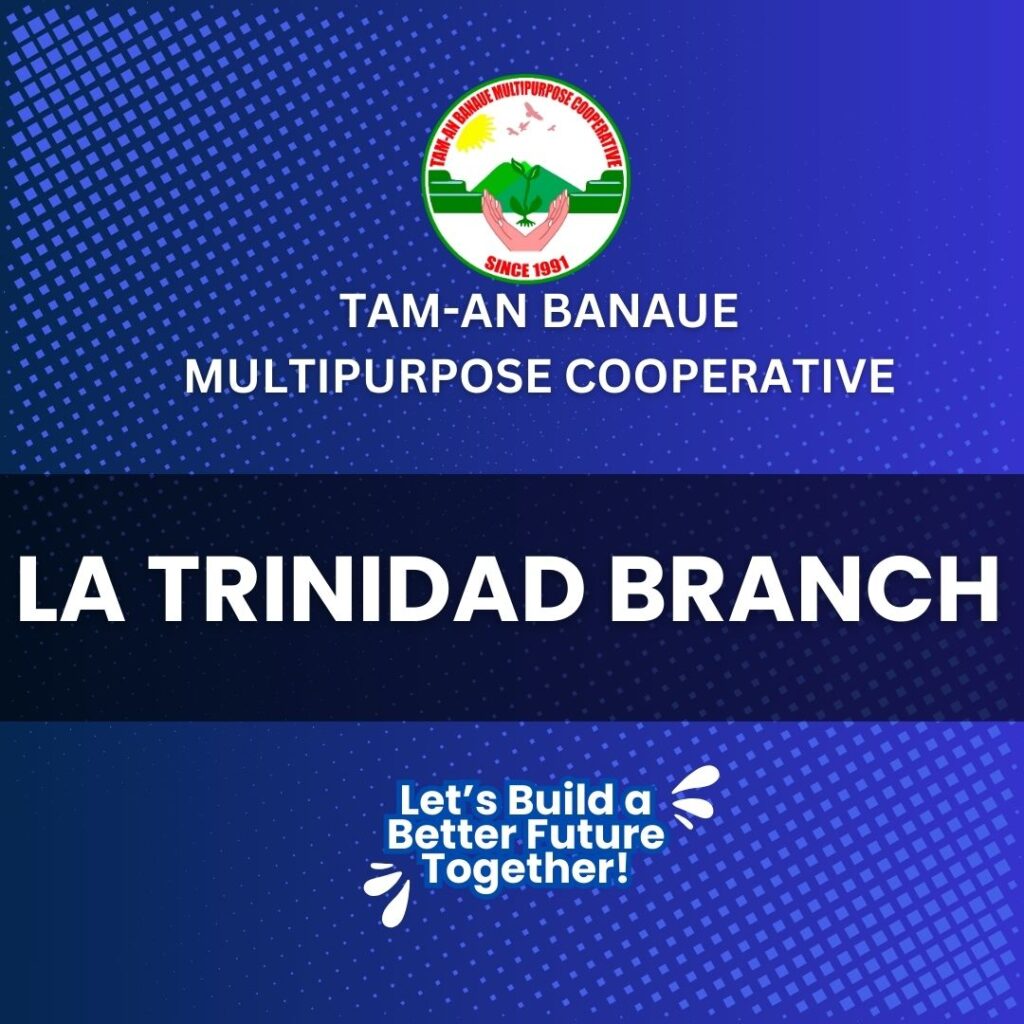 TAM-AN BANAUE MULTIPURPOSE COOPERATIVE

SINCE 1991

TAM-AN BANAUE
MULTIPURPOSE COOPERATIVE

LA TRINIDAD BRANCH

Let's Build a Better Future Together!